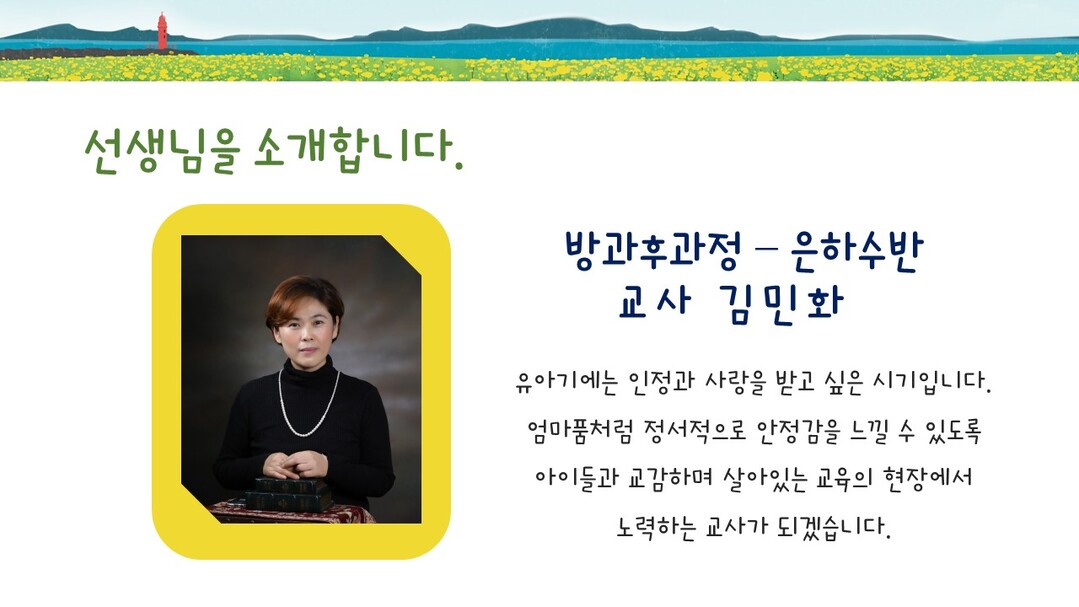 선생님을 소개합니다.

방과후과정 – 은하수반
교사 김민화

유아기에는 인정과 사랑을 받고 싶은 시기입니다. 엄마품처럼 정서적으로 안정감을 느낄 수 있도록 아이들과 교감하며 살아있는 교육의 현장에서 노력하는 교사가 되겠습니다.